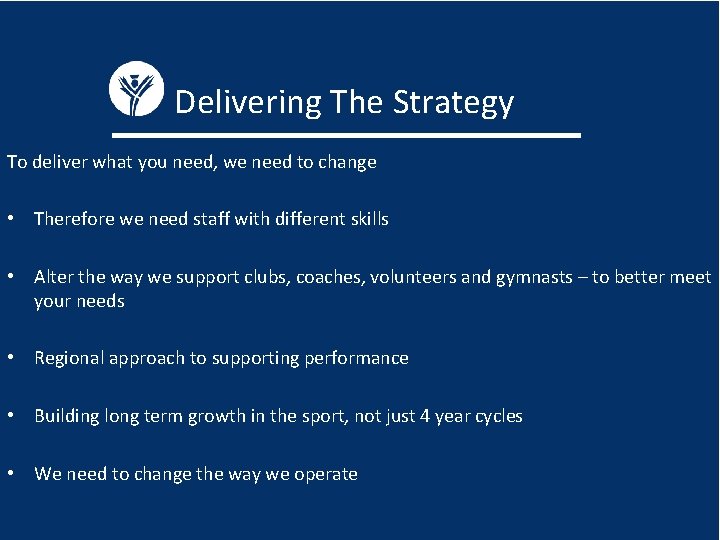 Delivering The Strategy

To deliver what you need, we need to change

• Therefore we need staff with different skills

• Alter the way we support clubs, coaches, volunteers and gymnasts – to better meet your needs

• Regional approach to supporting performance

• Building long term growth in the sport, not just 4 year cycles

• We need to change the way we operate